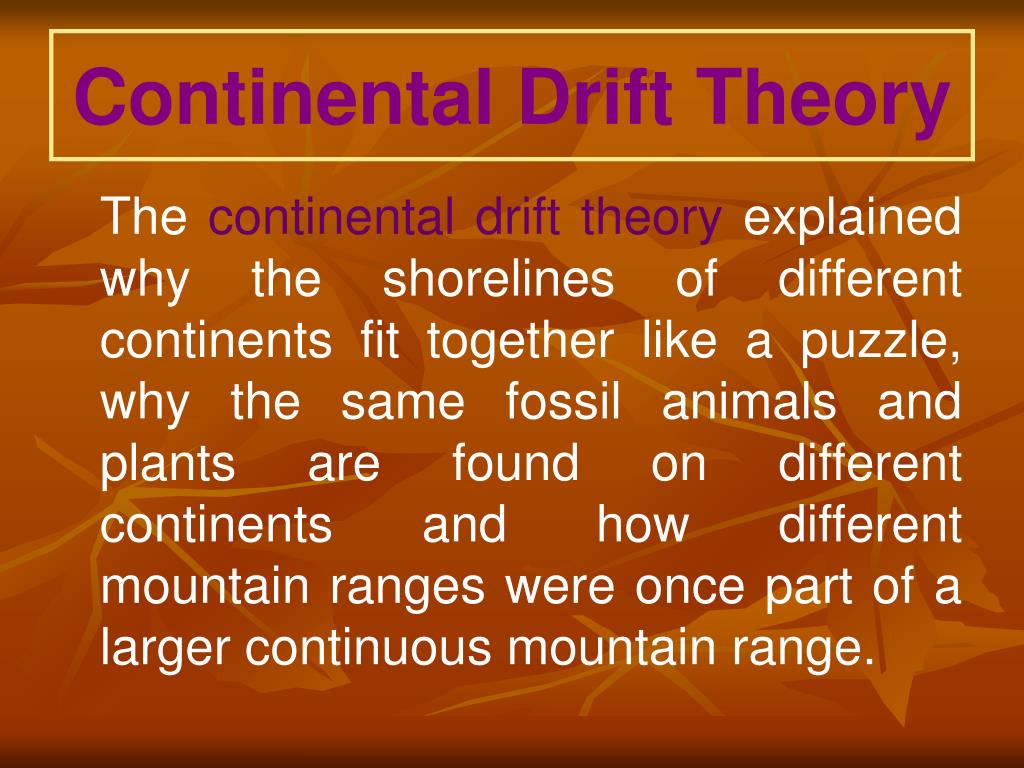 Continental Drift Theory

The continental drift theory explained why the shorelines of different continents fit together like a puzzle, why the same fossil animals and plants are found on different continents and how different mountain ranges were once part of a larger continuous mountain range.